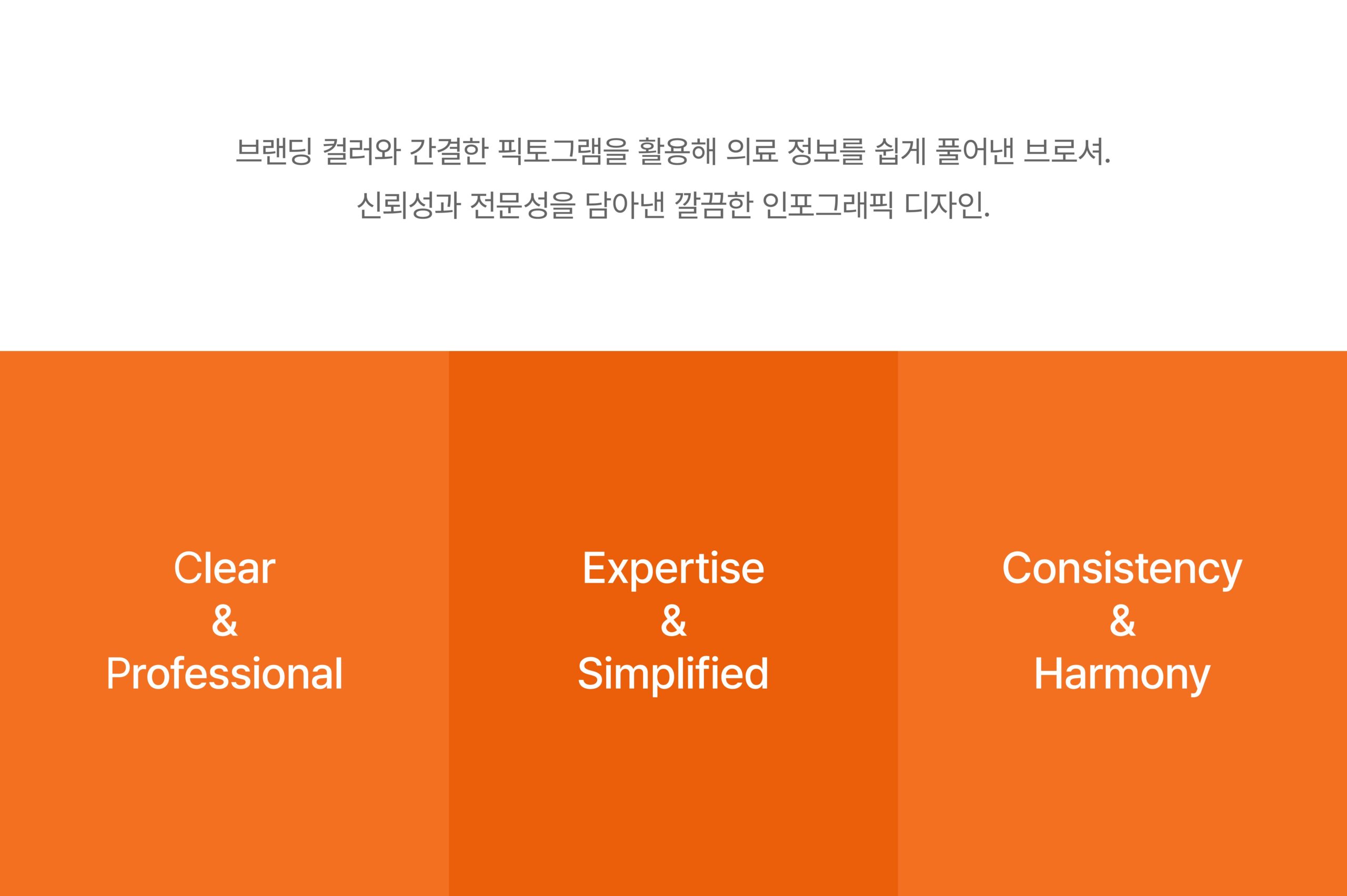 브랜딩 컬러와 간결한 픽토그램을 활용해 의료 정보를 쉽게 풀어낸 브로셔.
신뢰성과 전문성을 담아낸 깔끔한 인포그래픽 디자인.

Clear
&
Professional

Expertise
&
Simplified

Consistency
&
Harmony